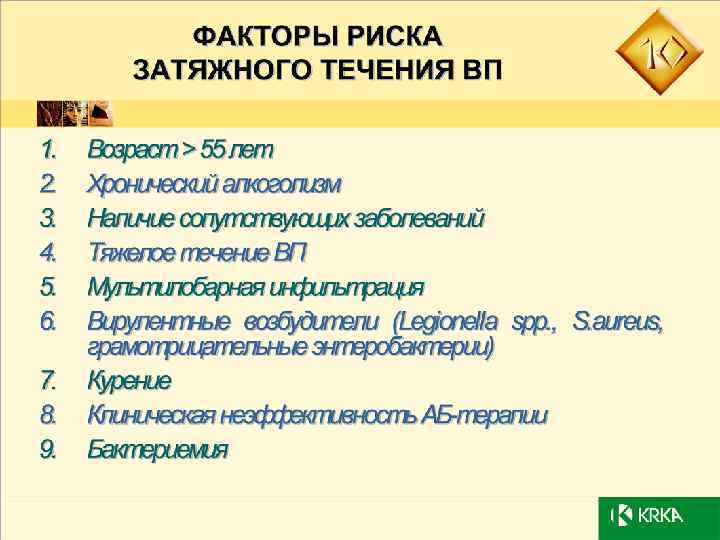 ФАКТОРЫ РИСКА
ЗАТЯЖНОГО ТЕЧЕНИЯ ВП

10

1. Возраст > 55 лет
2. Хронический алкоголизм
3. Наличие сопутствующих заболеваний
4. Тяжелое течение ВП
5. Мультилобарная инфильтрация
6. Вирулентные возбудители (Legionella spp., S.aureus, грамотрицательные энтеробактерии)
7. Курение
8. Клиническая неэффективность АБ-терапии
9. Бактериемия

KRKA